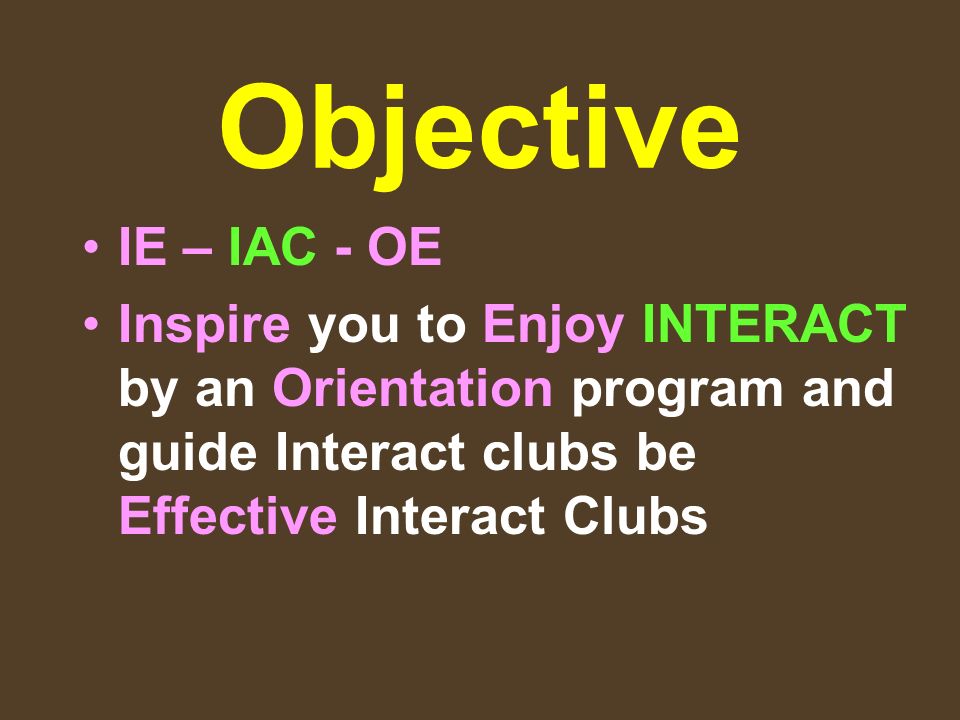 Objective

• IE – IAC - OE

• Inspire you to Enjoy INTERACT by an Orientation program and guide Interact clubs be Effective Interact Clubs